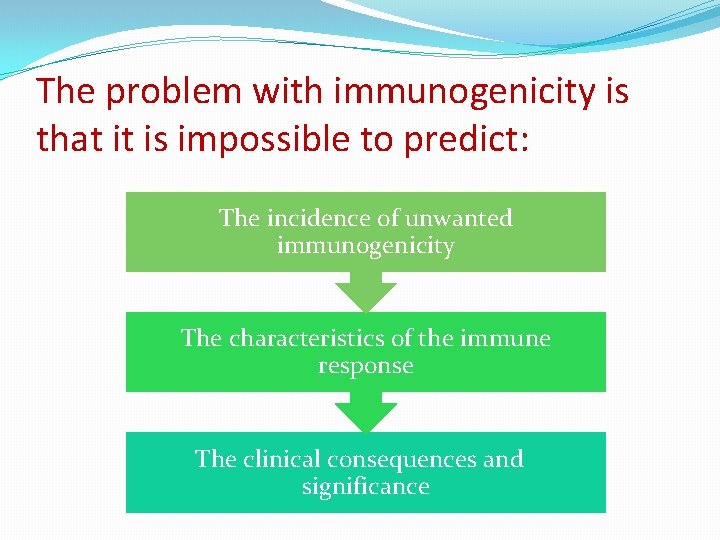 The problem with immunogenicity is that it is impossible to predict:

The incidence of unwanted immunogenicity

The characteristics of the immune response

The clinical consequences and significance